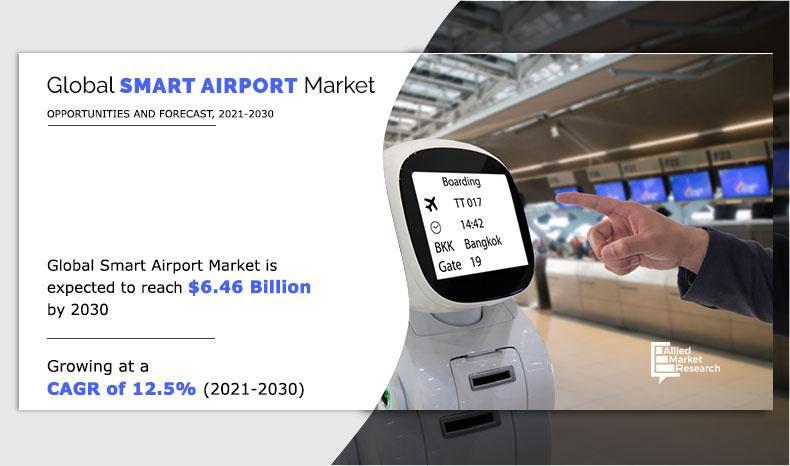 Global SMART AIRPORT Market

OPPORTUNITIES AND FORECAST, 2021-2030

Global Smart Airport Market is expected to reach $6.46 Billion by 2030

Growing at a CAGR of 12.5% (2021-2030)

Boarding
TT 017
14:42
BKK Bangkok
Gate 19

Allied Market Research